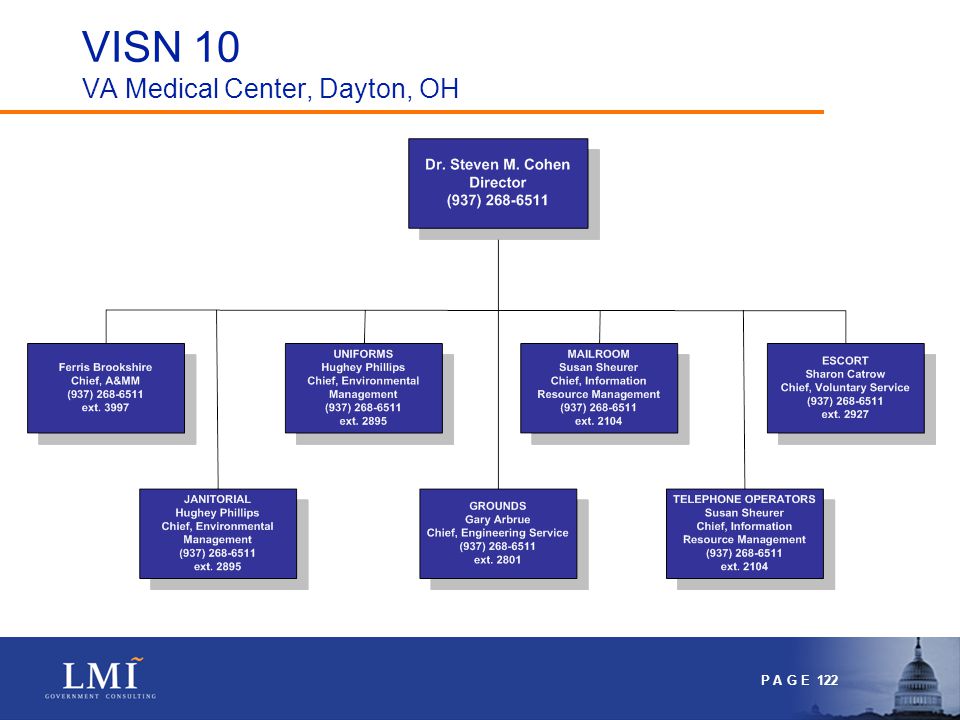 VISN 10
VA Medical Center, Dayton, OH

Dr. Steven M. Cohen
Director
(937) 268-6511

Ferris Brookshire
Chief, A&MM
(937) 268-6511
ext. 3997

UNIFORMS
Hughey Phillips
Chief, Environmental Management
(937) 268-6511
ext. 2895

MAILROOM
Susan Sheurer
Chief, Information Resource Management
(937) 268-6511
ext. 2104

ESCORT
Sharon Catrow
Chief, Voluntary Service
(937) 268-6511
ext. 2927

JANITORIAL
Hughey Phillips
Chief, Environmental Management
(937) 268-6511
ext. 2895

GROUNDS
Gary Arbrue
Chief, Engineering Service
(937) 268-6511
ext. 2801

TELEPHONE OPERATORS
Susan Sheurer
Chief, Information Resource Management
(937) 268-6511
ext. 2104

LMI
GOVERNMENT CONSULTING

PAGE 122